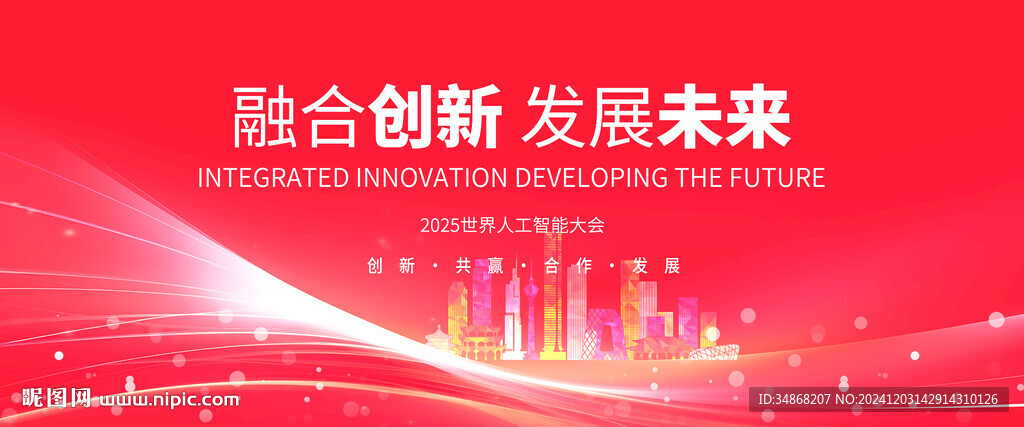 融合创新 发展未来

INTEGRATED INNOVATION DEVELOPING THE FUTURE

2025世界人工智能大会

创新 · 共赢 · 合作 · 发展

昵图网 www.nipic.com

ID:34868207 NO:20241203142914310126